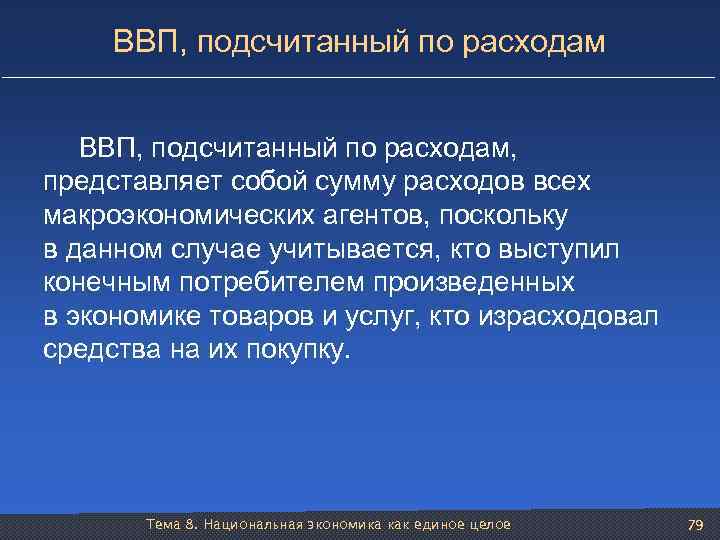 ВВП, подсчитанный по расходам

ВВП, подсчитанный по расходам, представляет собой сумму расходов всех макроэкономических агентов, поскольку в данном случае учитывается, кто выступил конечным потребителем произведенных в экономике товаров и услуг, кто израсходовал средства на их покупку.

Тема 8. Национальная экономика как единое целое

79